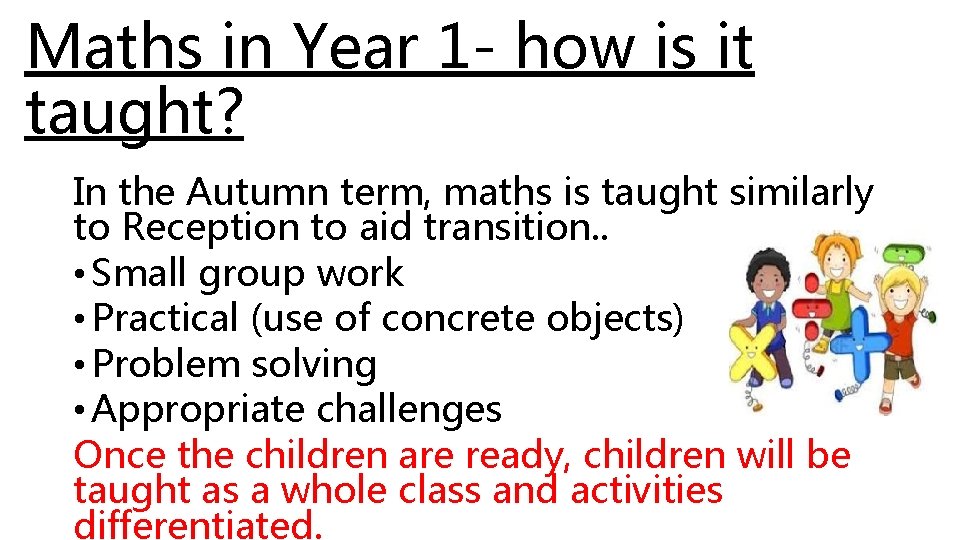 Maths in Year 1- how is it taught?

In the Autumn term, maths is taught similarly to Reception to aid transition..
• Small group work
• Practical (use of concrete objects)
• Problem solving
• Appropriate challenges
Once the children are ready, children will be taught as a whole class and activities differentiated.